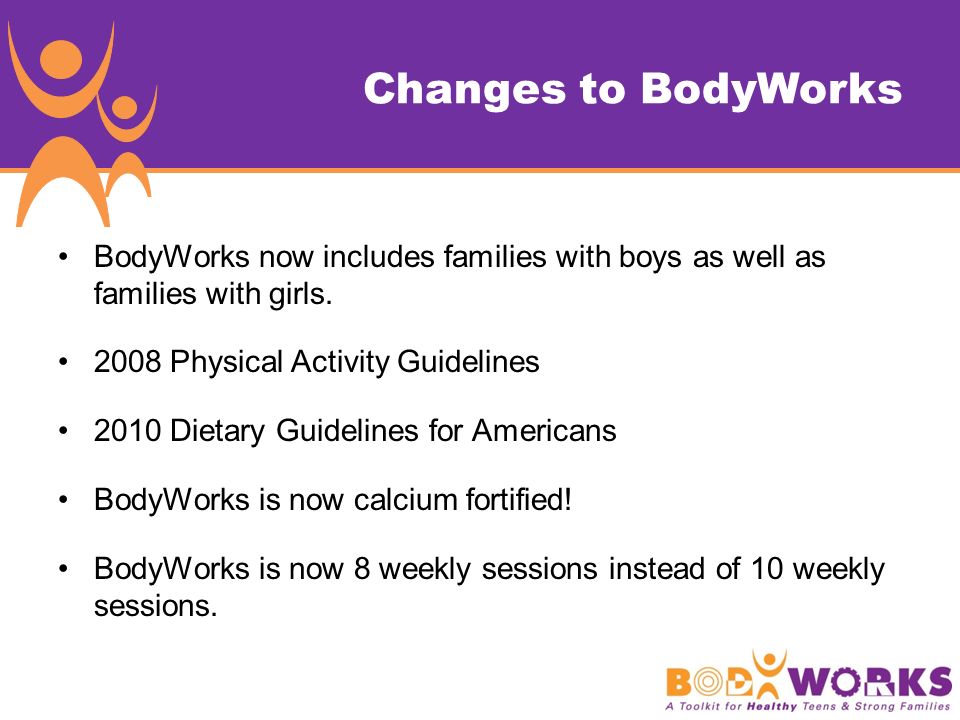 Changes to BodyWorks

• BodyWorks now includes families with boys as well as families with girls.

• 2008 Physical Activity Guidelines

• 2010 Dietary Guidelines for Americans

• BodyWorks is now calcium fortified!

• BodyWorks is now 8 weekly sessions instead of 10 weekly sessions.

BODYWORKS
A Toolkit for Healthy Teens & Strong Families